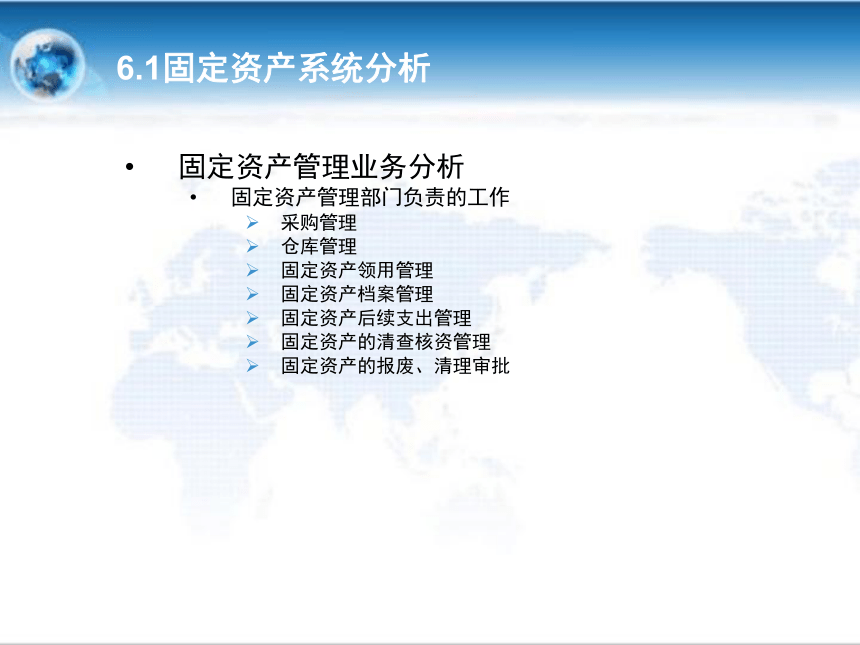 6.1固定资产系统分析

• 固定资产管理业务分析
 • 固定资产管理部门负责的工作
  ➢ 采购管理
  ➢ 仓库管理
  ➢ 固定资产领用管理
  ➢ 固定资产档案管理
  ➢ 固定资产后续支出管理
  ➢ 固定资产的清查核资管理
  ➢ 固定资产的报废、清理审批